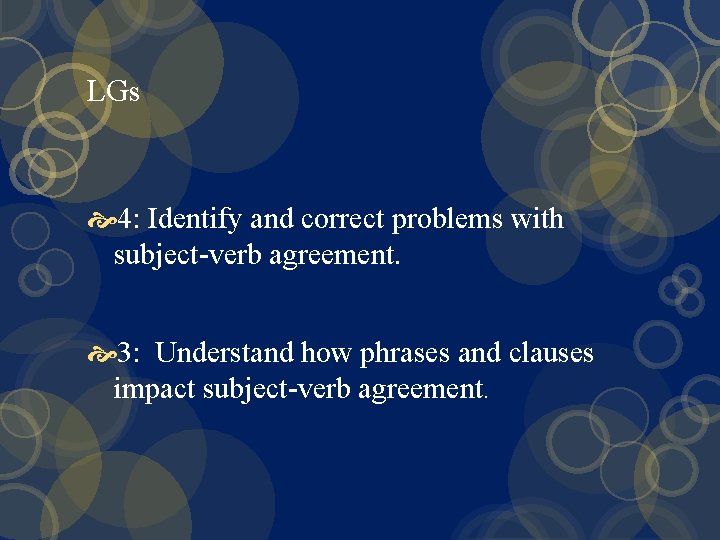 LGs

4: Identify and correct problems with subject-verb agreement.

3: Understand how phrases and clauses impact subject-verb agreement.